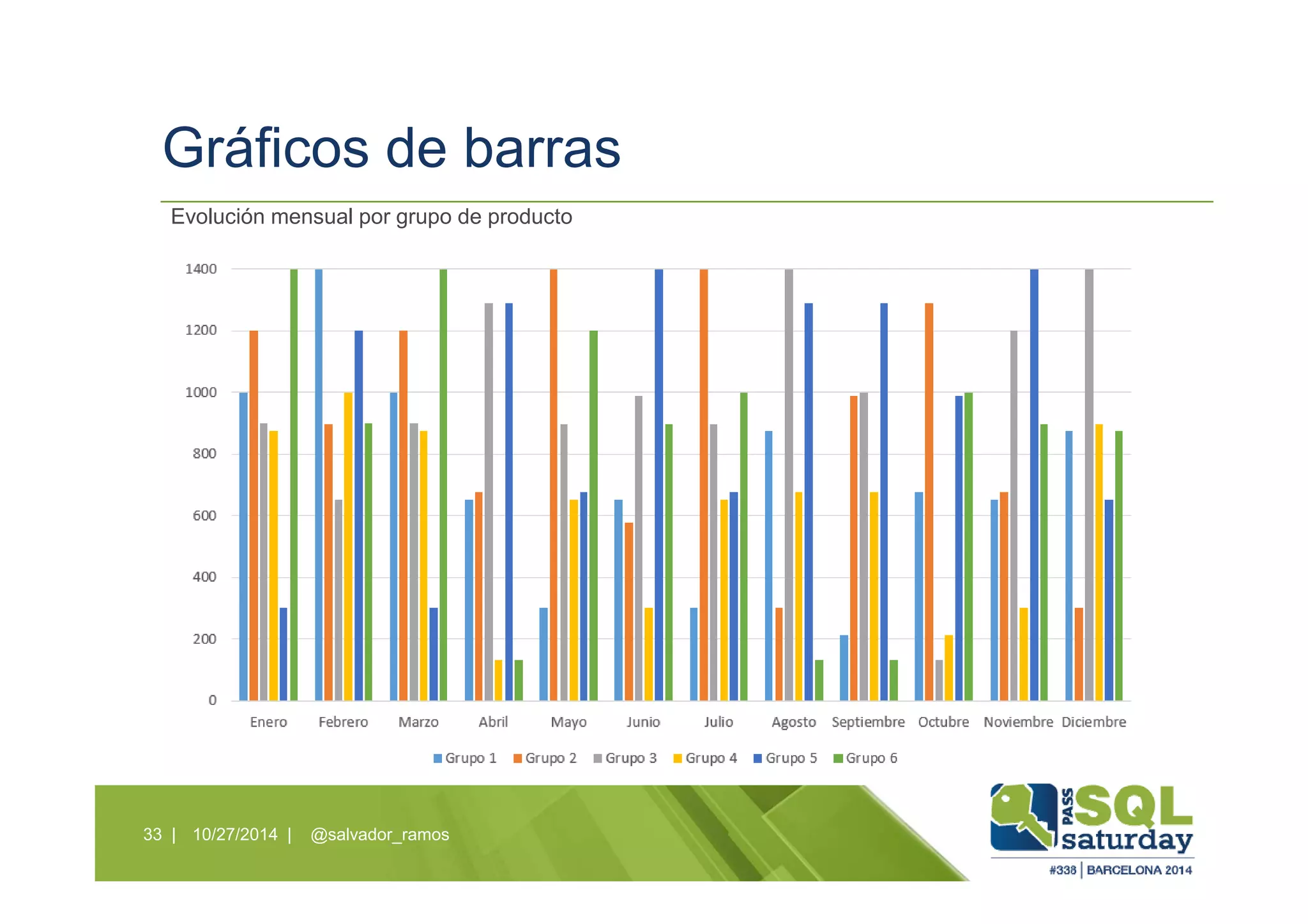 Gráficos de barras

Evolución mensual por grupo de producto

1400
1200
1000
800
600
400
200
0

Enero Febrero Marzo Abril Mayo Junio Julio Agosto Septiembre Octubre Noviembre Diciembre

Grupo 1 Grupo 2 Grupo 3 Grupo 4 Grupo 5 Grupo 6

33 | 10/27/2014 | @salvador_ramos

PASS SQL saturday
#338 | BARCELONA 2014